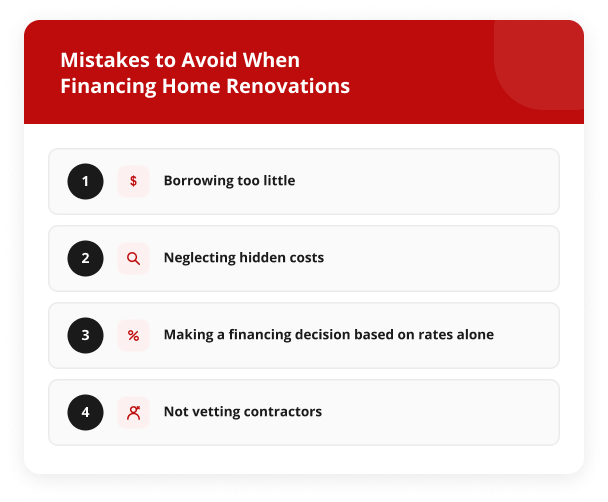 Mistakes to Avoid When Financing Home Renovations

1 $ Borrowing too little

2 Neglecting hidden costs

3 % Making a financing decision based on rates alone

4 Not vetting contractors